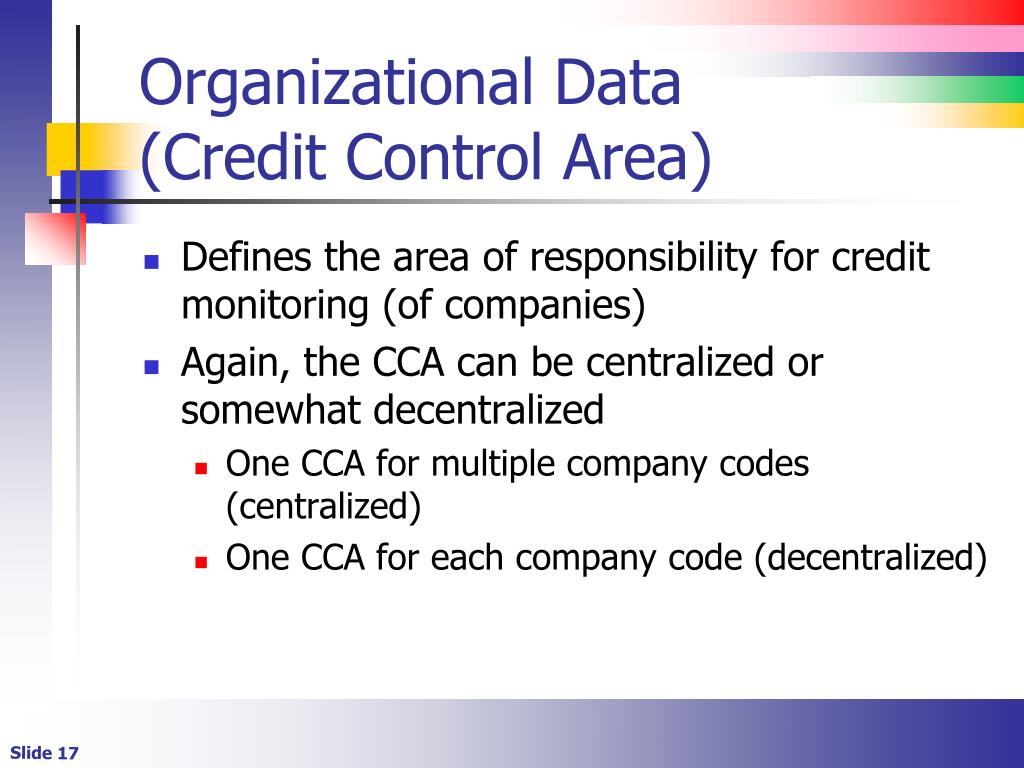 Organizational Data
(Credit Control Area)

- Defines the area of responsibility for credit monitoring (of companies)
- Again, the CCA can be centralized or somewhat decentralized
  - One CCA for multiple company codes (centralized)
  - One CCA for each company code (decentralized)

Slide 17